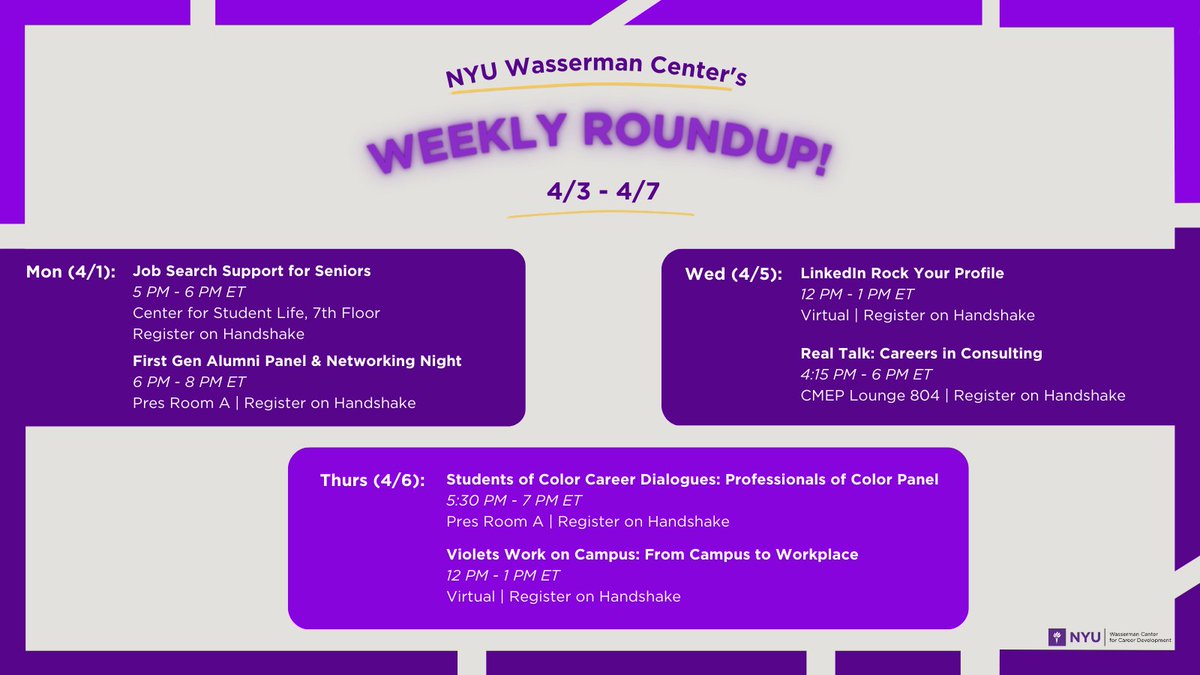 NYU Wasserman Center's

WEEKLY ROUNDUP!

4/3 - 4/7

Mon (4/1): Job Search Support for Seniors
5 PM - 6 PM ET
Center for Student Life, 7th Floor
Register on Handshake

First Gen Alumni Panel & Networking Night
6 PM - 8 PM ET
Pres Room A | Register on Handshake

Wed (4/5): LinkedIn Rock Your Profile
12 PM - 1 PM ET
Virtual | Register on Handshake

Real Talk: Careers in Consulting
4:15 PM - 6 PM ET
CMEP Lounge 804 | Register on Handshake

Thurs (4/6): Students of Color Career Dialogues: Professionals of Color Panel
5:30 PM - 7 PM ET
Pres Room A | Register on Handshake

Violets Work on Campus: From Campus to Workplace
12 PM - 1 PM ET
Virtual | Register on Handshake

NYU Wasserman Center for Career Development